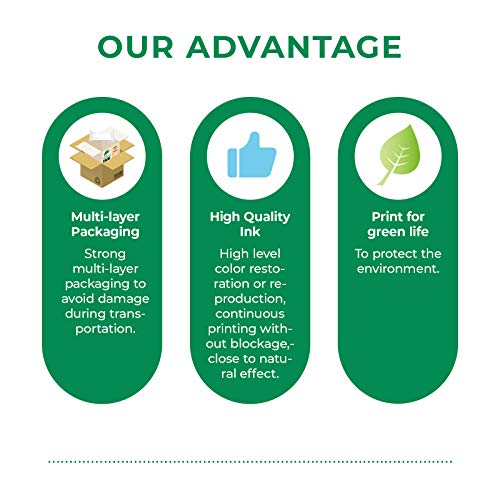 OUR ADVANTAGE

Multi-layer Packaging

Strong multi-layer packaging to avoid damage during transportation.

High Quality Ink

High level color restoration or reproduction, continuous printing without blockage,-close to natural effect.

Print for green life

To protect the environment.